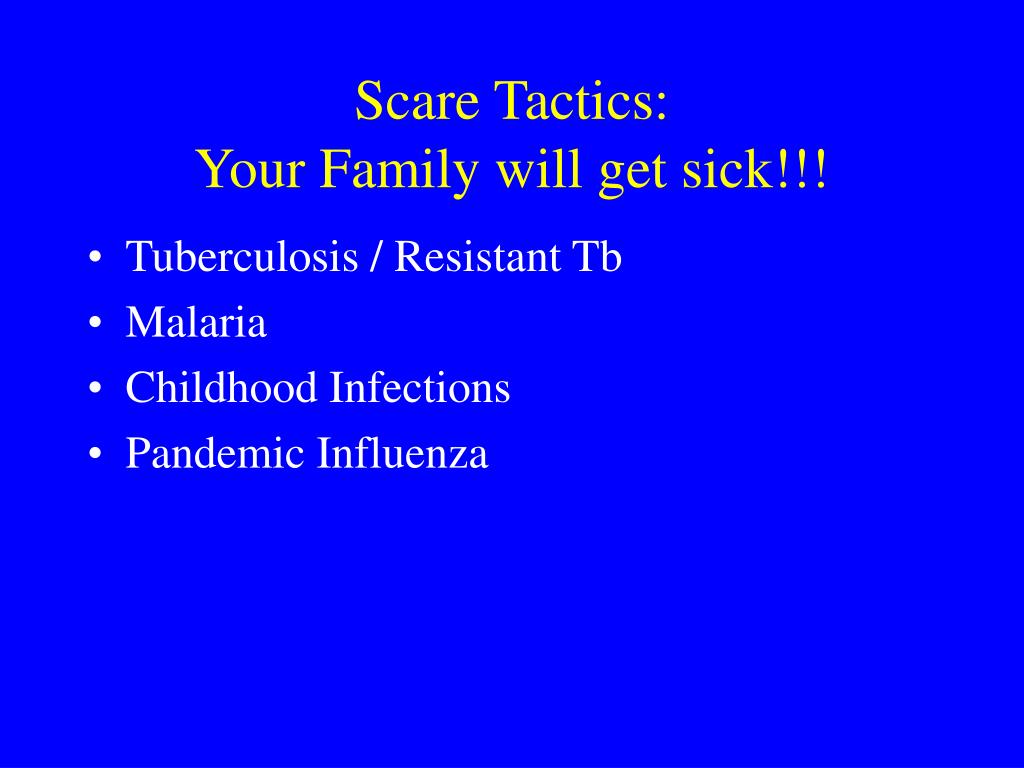 Scare Tactics:
Your Family will get sick!!!

• Tuberculosis / Resistant Tb
• Malaria
• Childhood Infections
• Pandemic Influenza